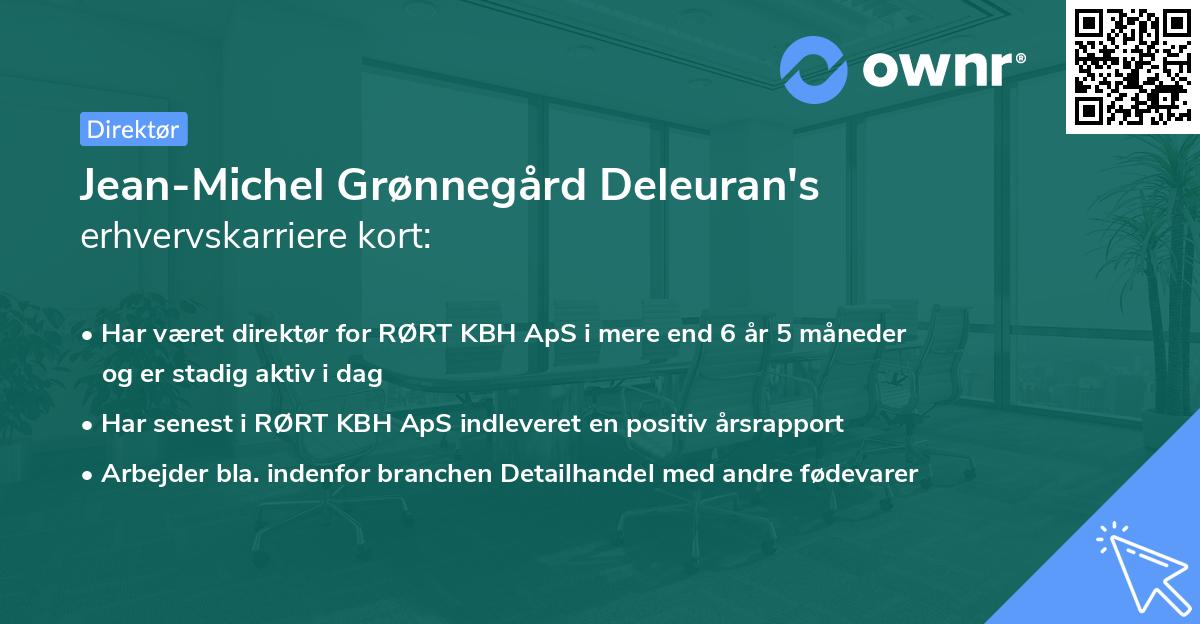 ownr®

Direktør

Jean-Michel Grønnegård Deleuran's erhvervskarriere kort:

• Har været direktør for RØRT KBH ApS i mere end 6 år 5 måneder og er stadig aktiv i dag

• Har senest i RØRT KBH ApS indleveret en positiv årsrapport

• Arbejder bla. indenfor branchen Detailhandel med andre fødevarer